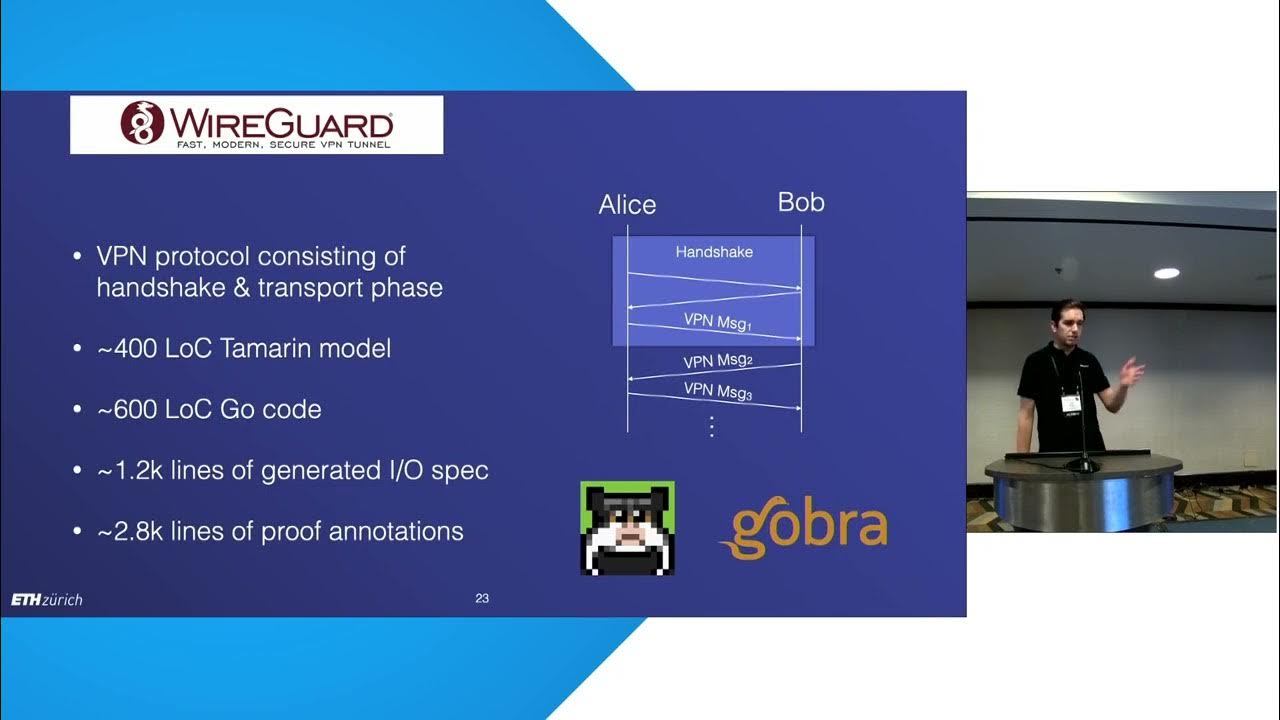 WIREGUARD
FAST, MODERN, SECURE VPN TUNNEL

• VPN protocol consisting of handshake & transport phase

• ~400 LoC Tamarin model

• ~600 LoC Go code

• ~1.2k lines of generated I/O spec

• ~2.8k lines of proof annotations

Alice

Bob

Handshake

VPN Msg$_1$

VPN Msg$_2$

VPN Msg$_3$

⋮

gobra

ETH zürich

23